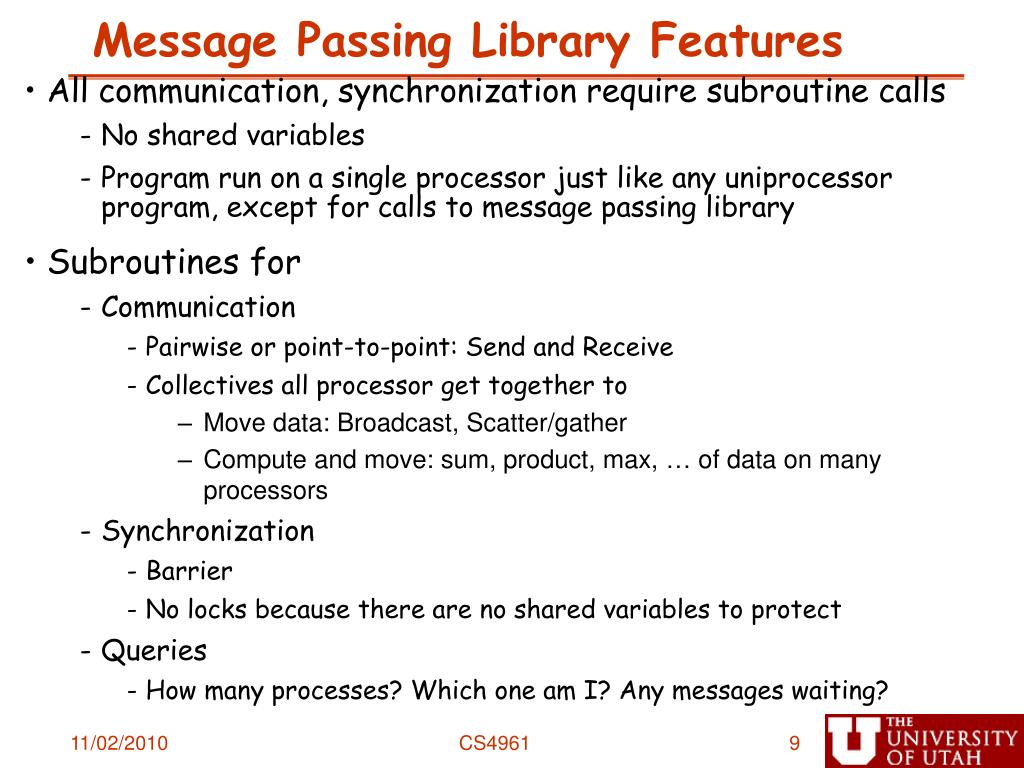 Message Passing Library Features

• All communication, synchronization require subroutine calls
- No shared variables
- Program run on a single processor just like any uniprocessor program, except for calls to message passing library

• Subroutines for
- Communication
- Pairwise or point-to-point: Send and Receive
- Collectives all processor get together to
– Move data: Broadcast, Scatter/gather
– Compute and move: sum, product, max, … of data on many processors
- Synchronization
- Barrier
- No locks because there are no shared variables to protect
- Queries
- How many processes? Which one am I? Any messages waiting?

11/02/2010
CS4961
9
THE UNIVERSITY OF UTAH